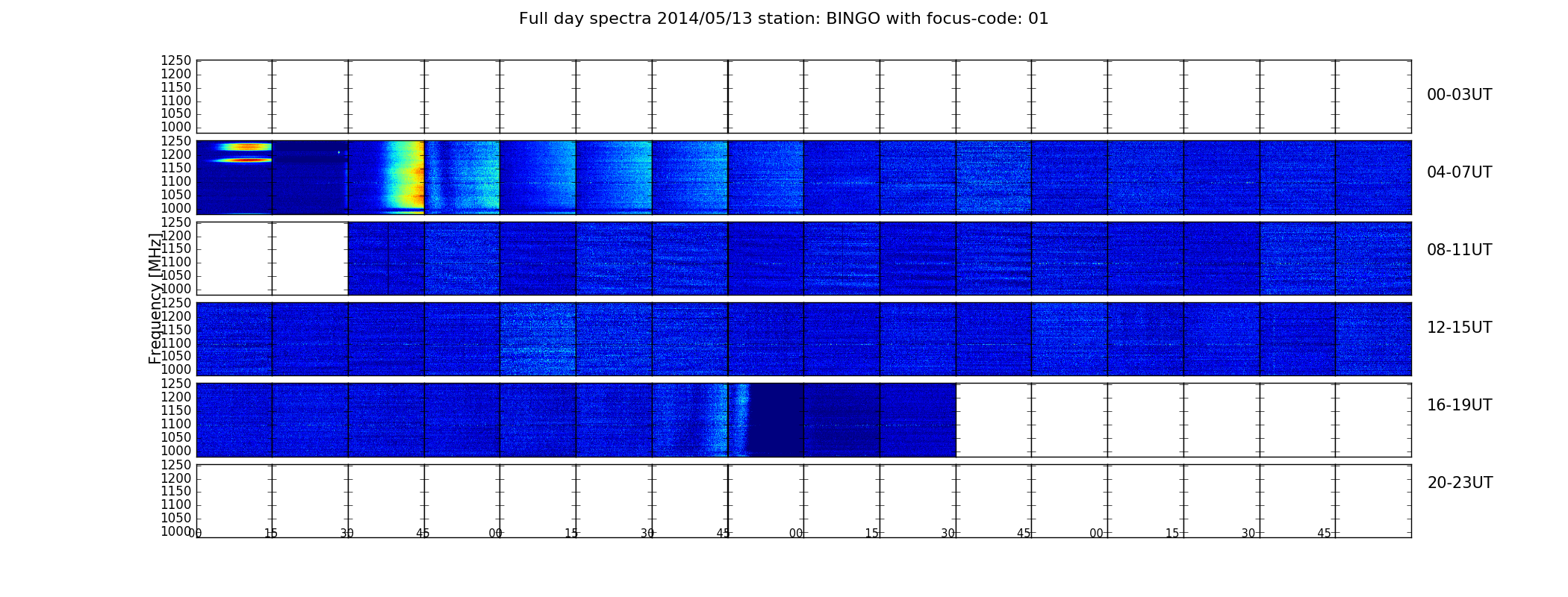 Full day spectra 2014/05/13 station: BINGO with focus-code: 01

1250
1200
1150
1100
1050
1000

00-03UT

1250
1200
1150
1100
1050
1000

04-07UT

1250
1200
1150
1100
1050
1000

08-11UT

Frequency [MHz]

1250
1200
1150
1100
1050
1000

12-15UT

1250
1200
1150
1100
1050
1000

16-19UT

1250
1200
1150
1100
1050
1000

20-23UT

00 15 30 45 00 15 30 45 00 15 30 45 00 15 30 45